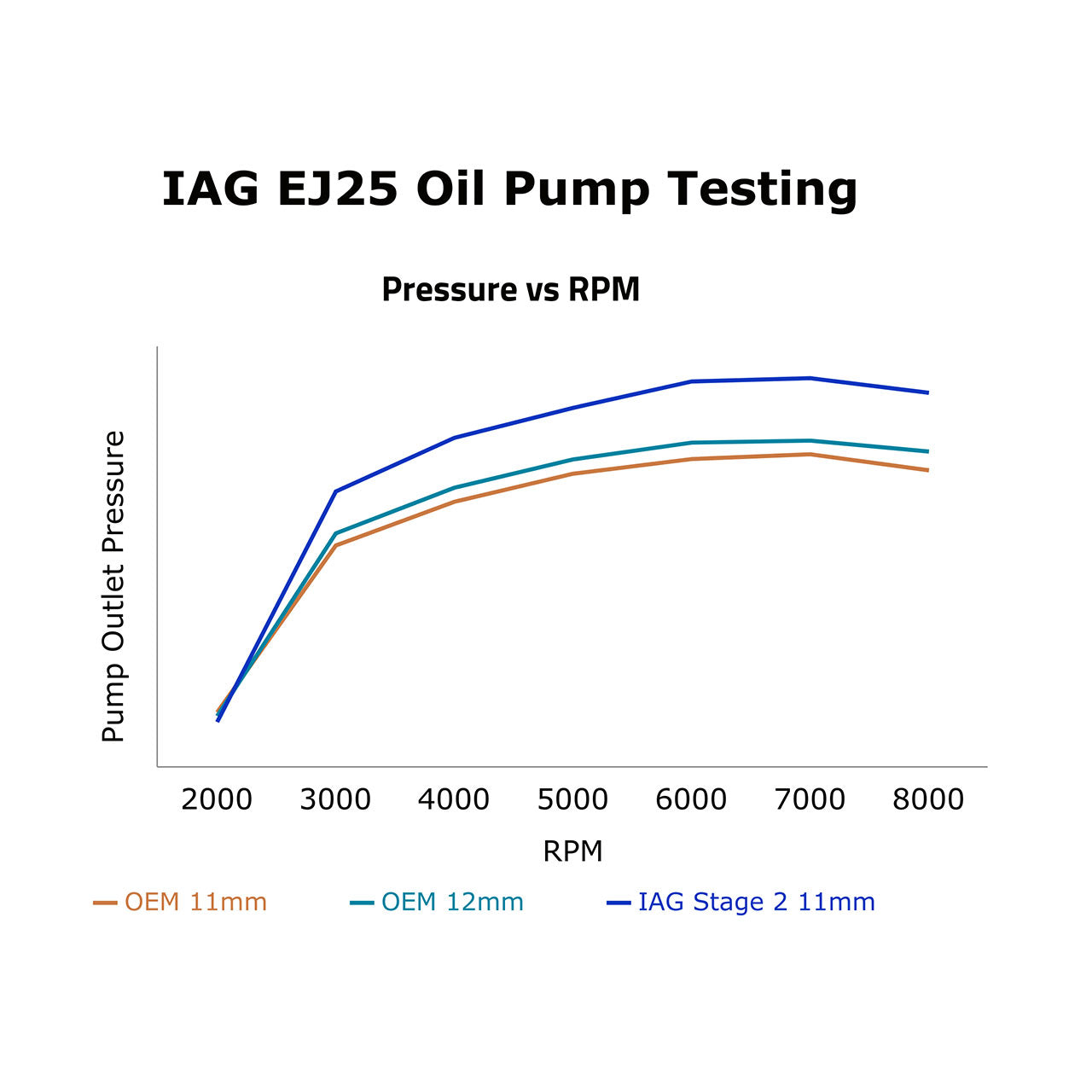 IAG EJ25 Oil Pump Testing

Pressure vs RPM

Pump Outlet Pressure

2000 3000 4000 5000 6000 7000 8000

RPM

OEM 11mm OEM 12mm IAG Stage 2 11mm